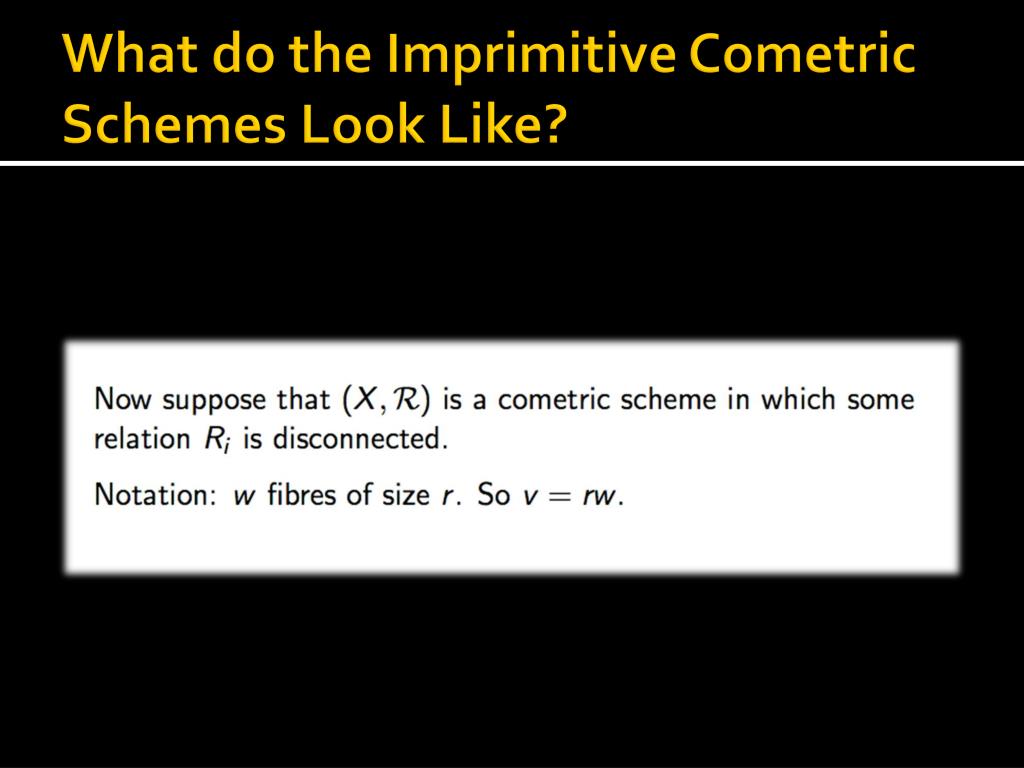 What do the Imprimitive Cometric Schemes Look Like?

Now suppose that $(X, \mathcal{R})$ is a cometric scheme in which some relation $R_i$ is disconnected.

Notation: $w$ fibres of size $r$. So $v = rw$.